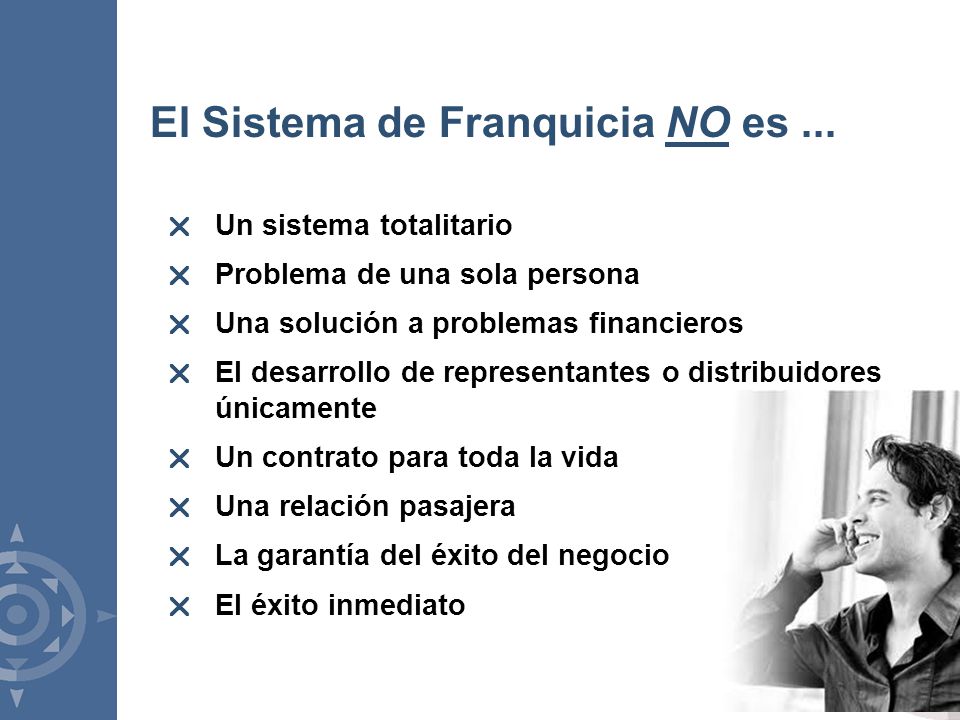 El Sistema de Franquicia NO es ...

✕ Un sistema totalitario
✕ Problema de una sola persona
✕ Una solución a problemas financieros
✕ El desarrollo de representantes o distribuidores únicamente
✕ Un contrato para toda la vida
✕ Una relación pasajera
✕ La garantía del éxito del negocio
✕ El éxito inmediato